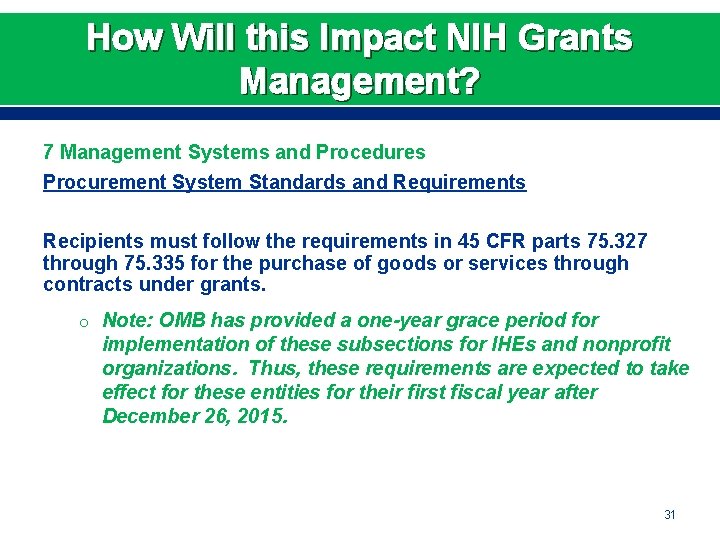 How Will this Impact NIH Grants Management?

7 Management Systems and Procedures

Procurement System Standards and Requirements

Recipients must follow the requirements in 45 CFR parts 75.327 through 75.335 for the purchase of goods or services through contracts under grants.

o Note: OMB has provided a one-year grace period for implementation of these subsections for IHEs and nonprofit organizations. Thus, these requirements are expected to take effect for these entities for their first fiscal year after December 26, 2015.

31